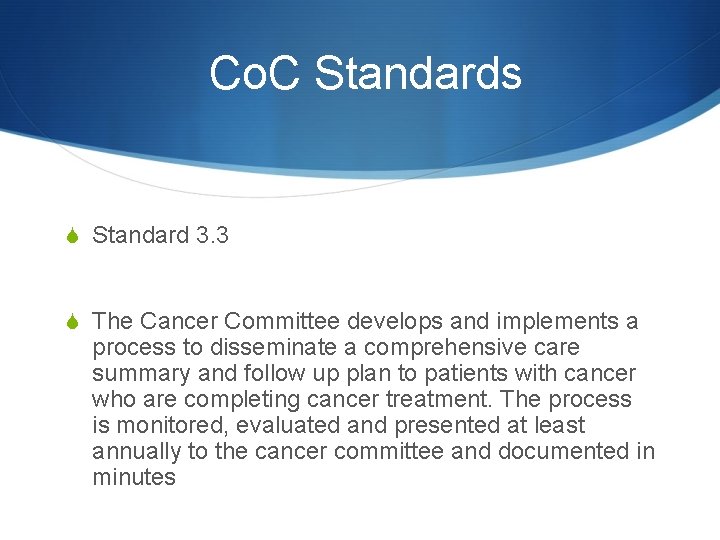 CoC Standards

Standard 3.3

The Cancer Committee develops and implements a process to disseminate a comprehensive care summary and follow up plan to patients with cancer who are completing cancer treatment. The process is monitored, evaluated and presented at least annually to the cancer committee and documented in minutes